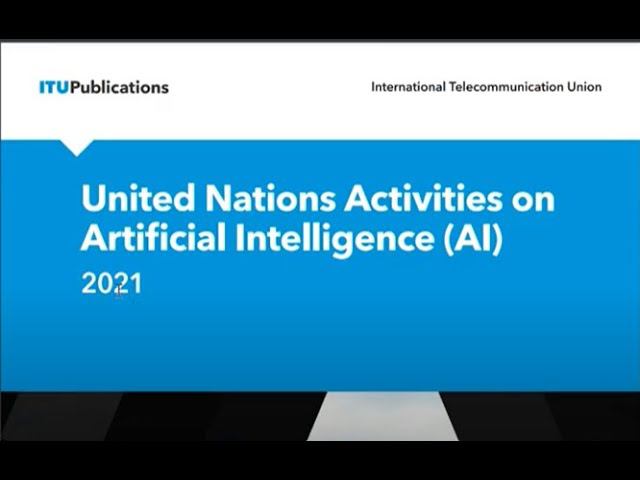 ITUPublications

International Telecommunication Union

United Nations Activities on Artificial Intelligence (AI)

2021